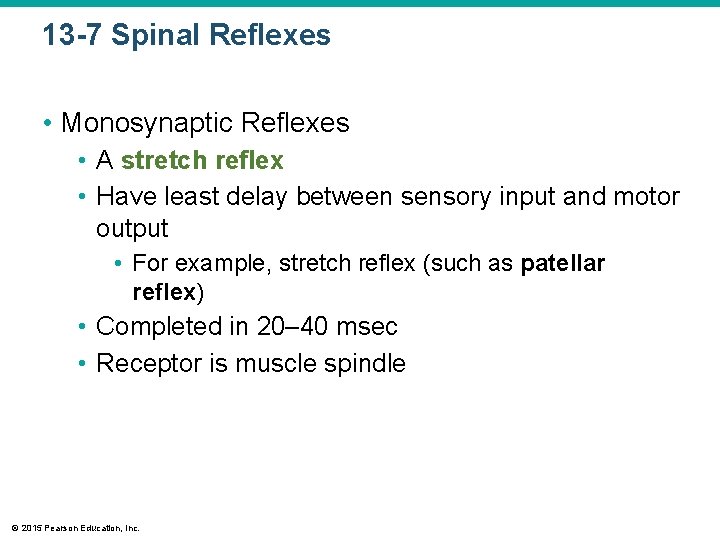 13-7 Spinal Reflexes

• Monosynaptic Reflexes
  • A stretch reflex
  • Have least delay between sensory input and motor output
    • For example, stretch reflex (such as patellar reflex)
  • Completed in 20–40 msec
  • Receptor is muscle spindle

© 2015 Pearson Education, Inc.